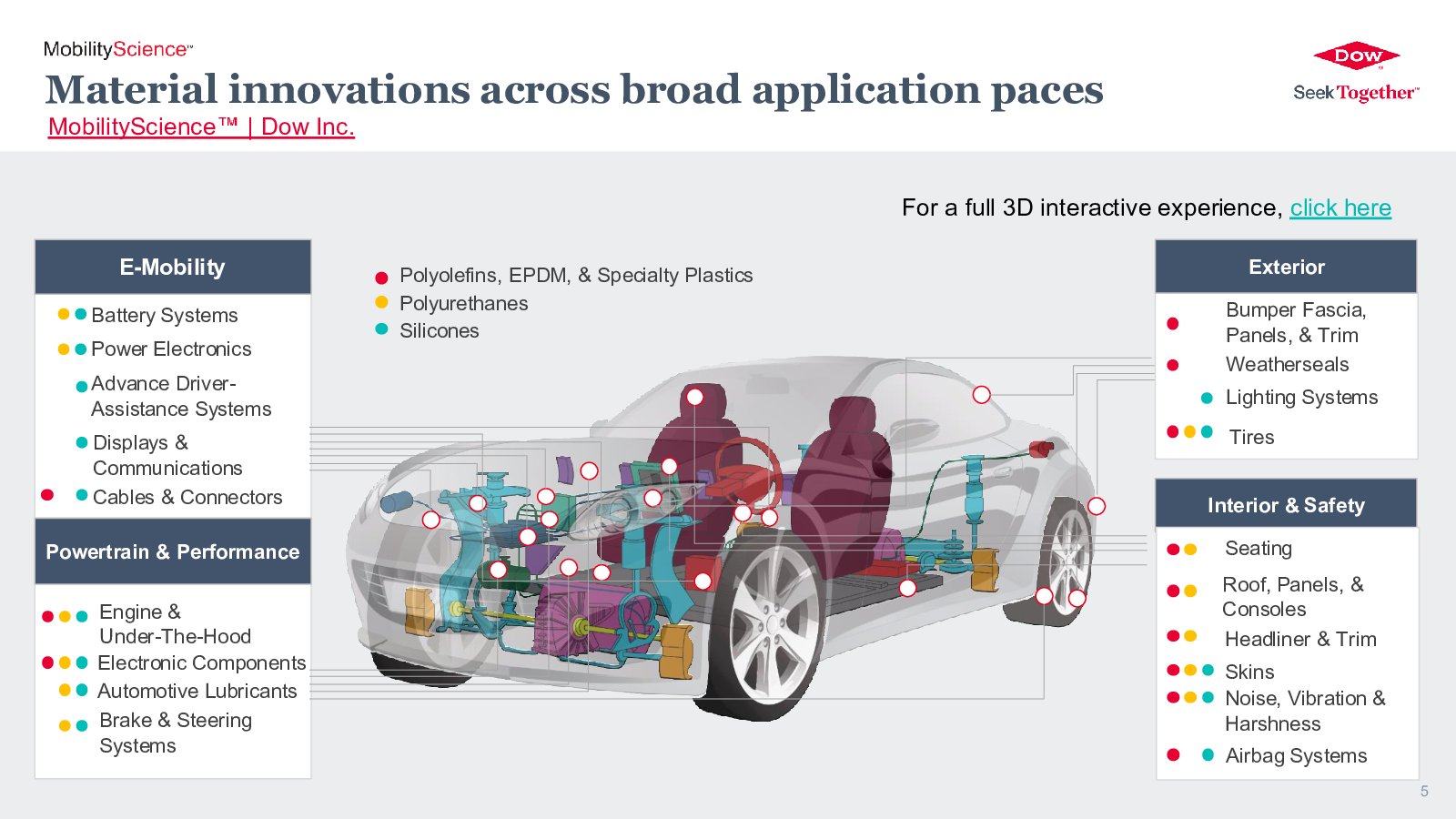 MobilityScience™

Material innovations across broad application paces

MobilityScience™ | Dow Inc.

DOW

Seek Together™

For a full 3D interactive experience, click here

E-Mobility

Battery Systems

Power Electronics

Advance Driver-Assistance Systems

Displays & Communications

Cables & Connectors

Powertrain & Performance

Engine & Under-The-Hood

Electronic Components

Automotive Lubricants

Brake & Steering Systems

Polyolefins, EPDM, & Specialty Plastics

Polyurethanes

Silicones

Exterior

Bumper Fascia, Panels, & Trim

Weatherseals

Lighting Systems

Tires

Interior & Safety

Seating

Roof, Panels, & Consoles

Headliner & Trim

Skins

Noise, Vibration & Harshness

Airbag Systems

5